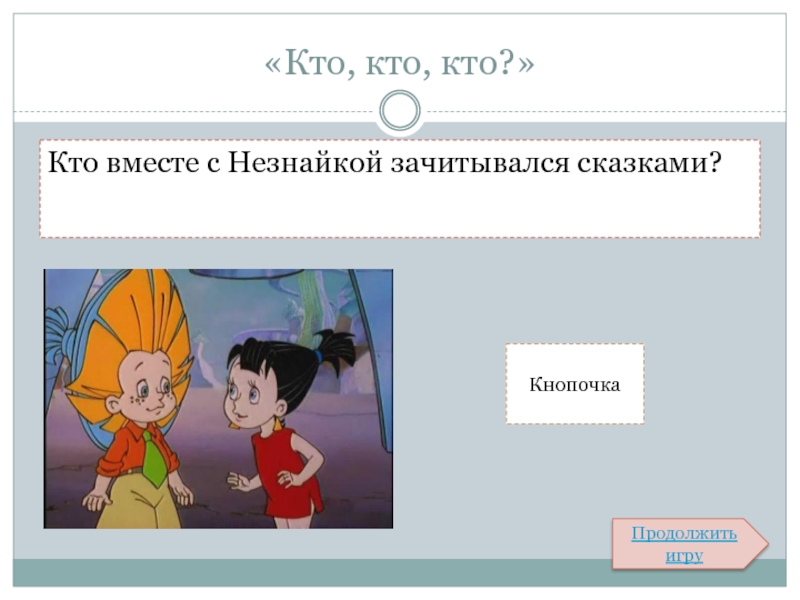 «Кто, кто, кто?»

Кто вместе с Незнайкой зачитывался сказками?

Кнопочка

Продолжить игру